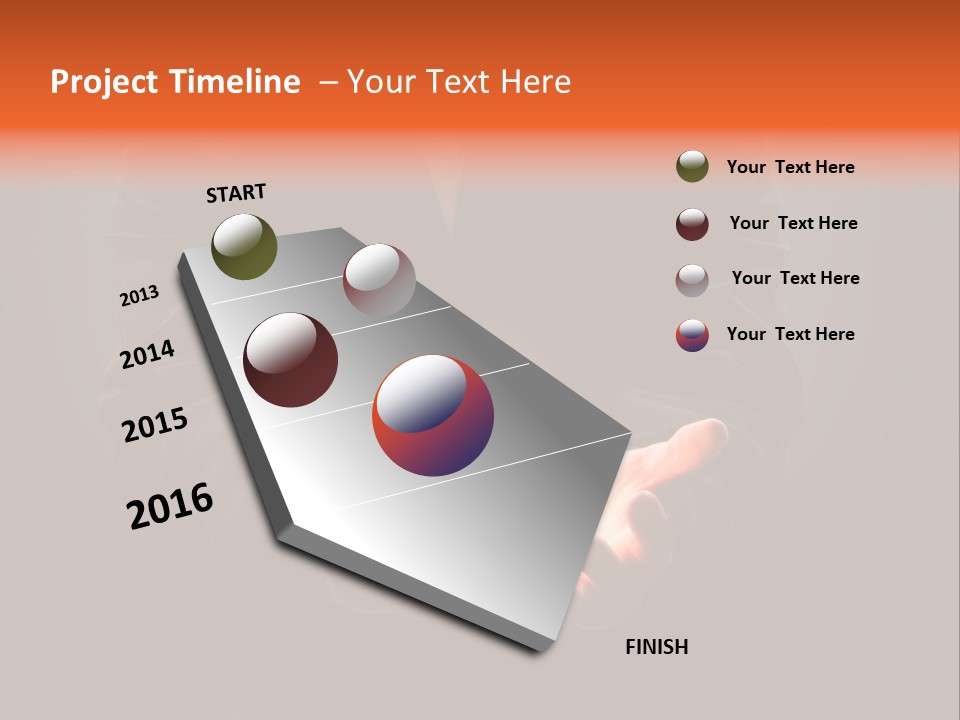 Project Timeline – Your Text Here

START

2013

2014

2015

2016

FINISH

Your Text Here

Your Text Here

Your Text Here

Your Text Here